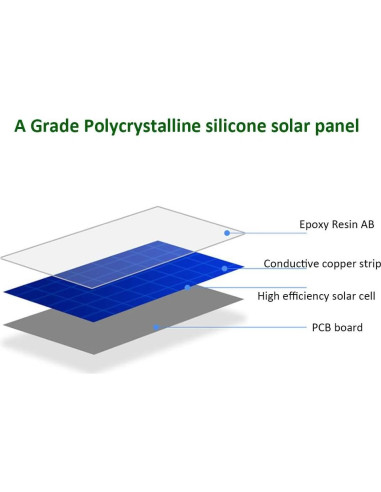 A Grade Polycrystalline silicone solar panel

Epoxy Resin AB

Conductive copper strip

High efficiency solar cell

PCB board